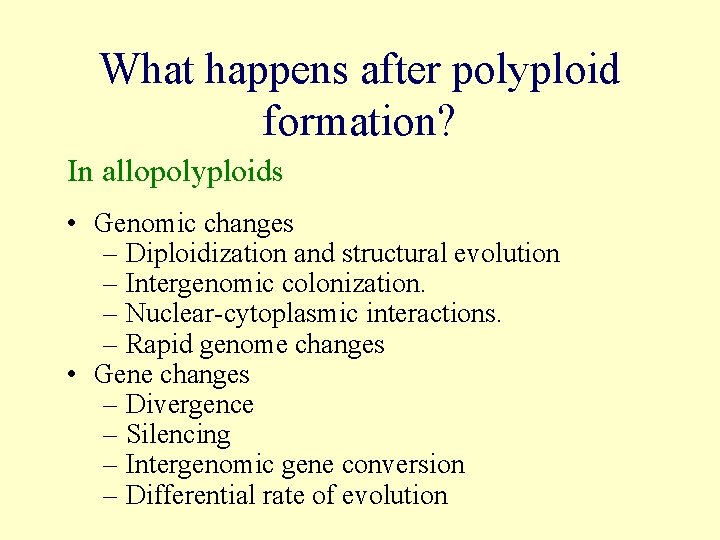 What happens after polyploid formation?

In allopolyploids

• Genomic changes
– Diploidization and structural evolution
– Intergenomic colonization.
– Nuclear-cytoplasmic interactions.
– Rapid genome changes
• Gene changes
– Divergence
– Silencing
– Intergenomic gene conversion
– Differential rate of evolution